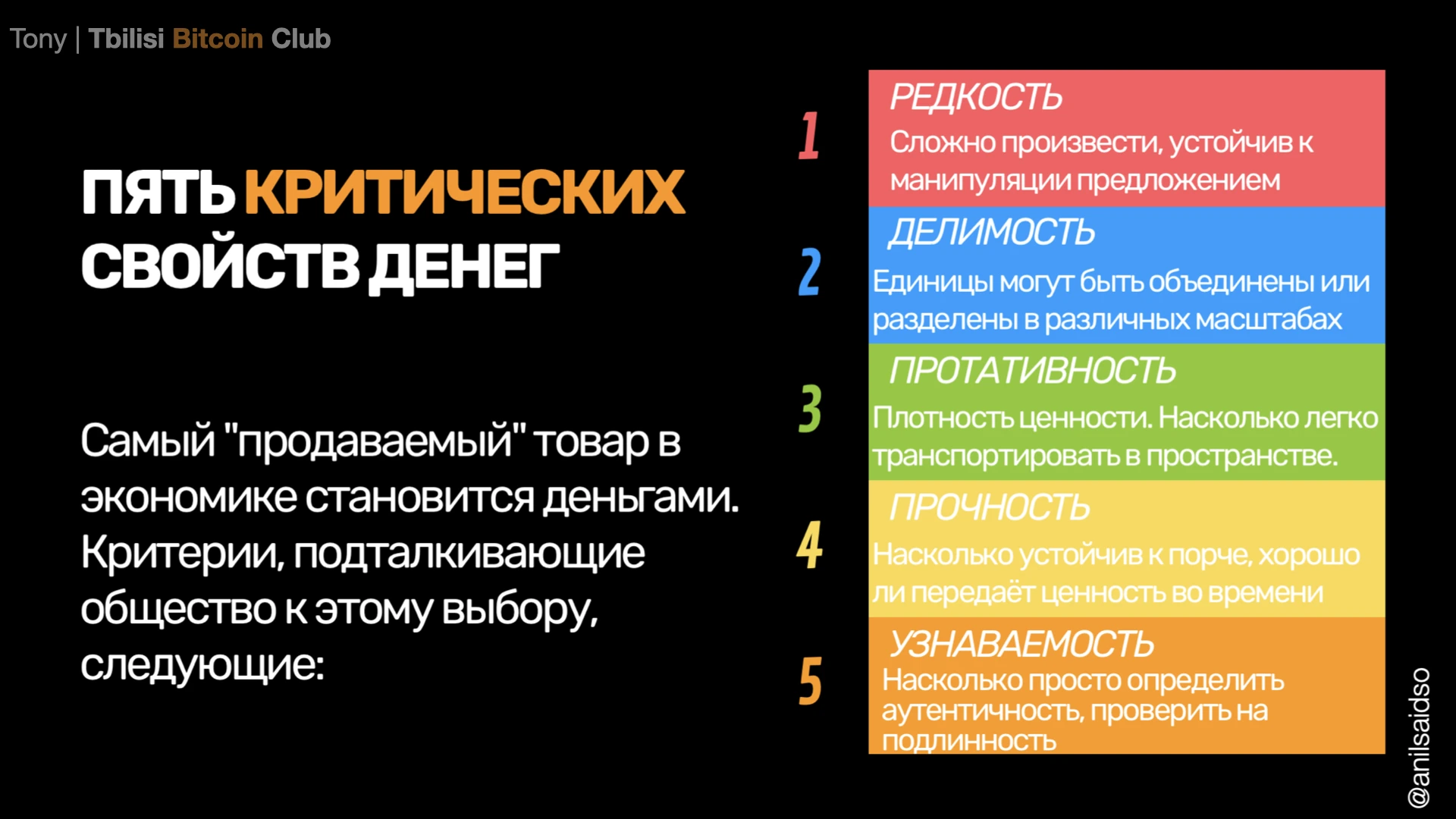 Tony | Tbilisi Bitcoin Club

ПЯТЬ КРИТИЧЕСКИХ СВОЙСТВ ДЕНЕГ

Самый "продаваемый" товар в экономике становится деньгами. Критерии, подталкивающие общество к этому выбору, следующие:

1
РЕДКОСТЬ
Сложно произвести, устойчив к манипуляции предложением

2
ДЕЛИМОСТЬ
Единицы могут быть объединены или разделены в различных масштабах

3
ПРОТАТИВНОСТЬ
Плотность ценности. Насколько легко транспортировать в пространстве.

4
ПРОЧНОСТЬ
Насколько устойчив к порче, хорошо ли передаёт ценность во времени

5
УЗНАВАЕМОСТЬ
Насколько просто определить аутентичность, проверить на подлинность

@anilsaidso